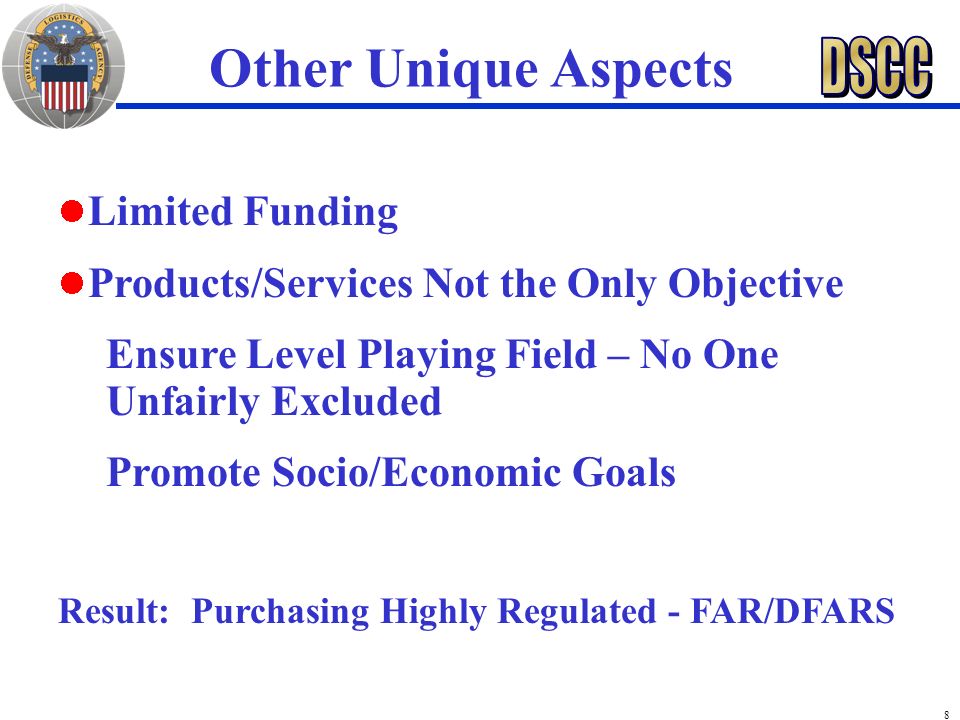 DEFENSE LOGISTICS AGENCY

Other Unique Aspects

DSCC

Limited Funding

Products/Services Not the Only Objective

Ensure Level Playing Field – No One Unfairly Excluded

Promote Socio/Economic Goals

Result: Purchasing Highly Regulated - FAR/DFARS

8